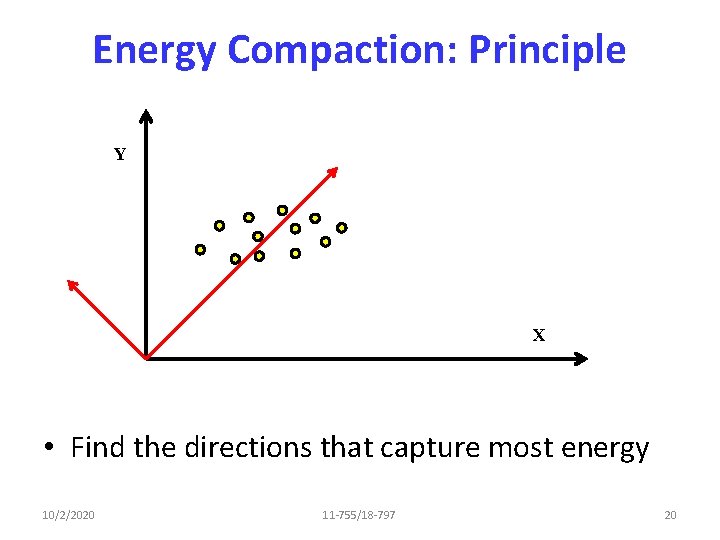 Energy Compaction: Principle

Y

X

• Find the directions that capture most energy

10/2/2020

11-755/18-797

20